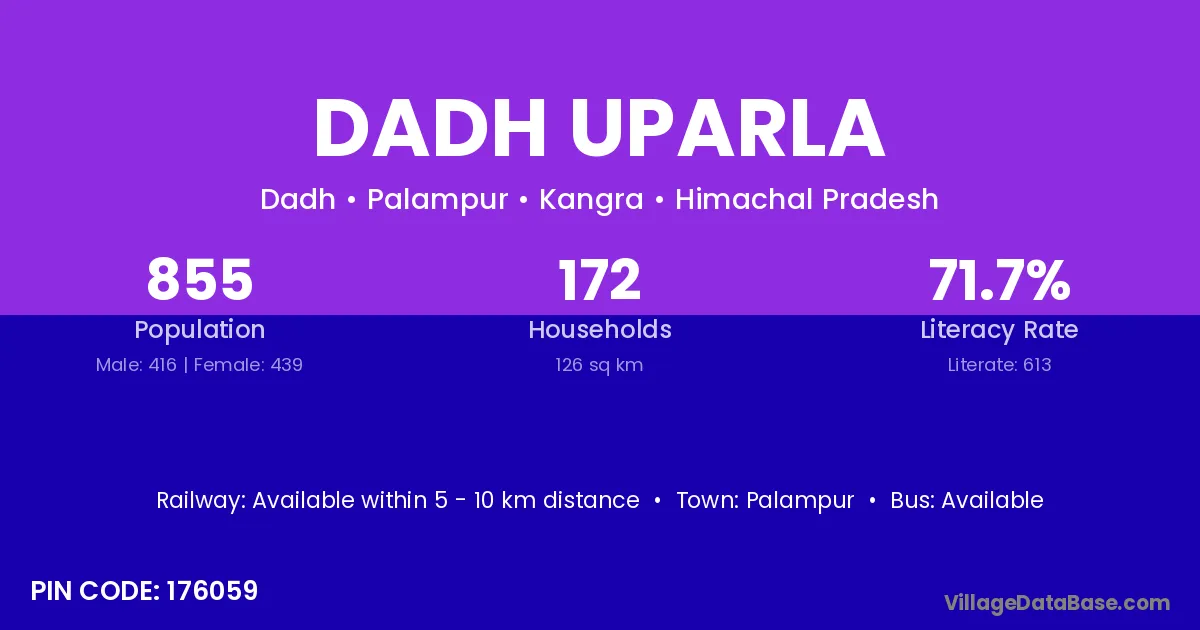 DADH UPARLA

Dadh • Palampur • Kangra • Himachal Pradesh

855
Population
Male: 416 | Female: 439

172
Households
126 sq km

71.7%
Literacy Rate
Literate: 613

Railway: Available within 5 - 10 km distance • Town: Palampur • Bus: Available

PIN CODE: 176059

VillageDataBase.com